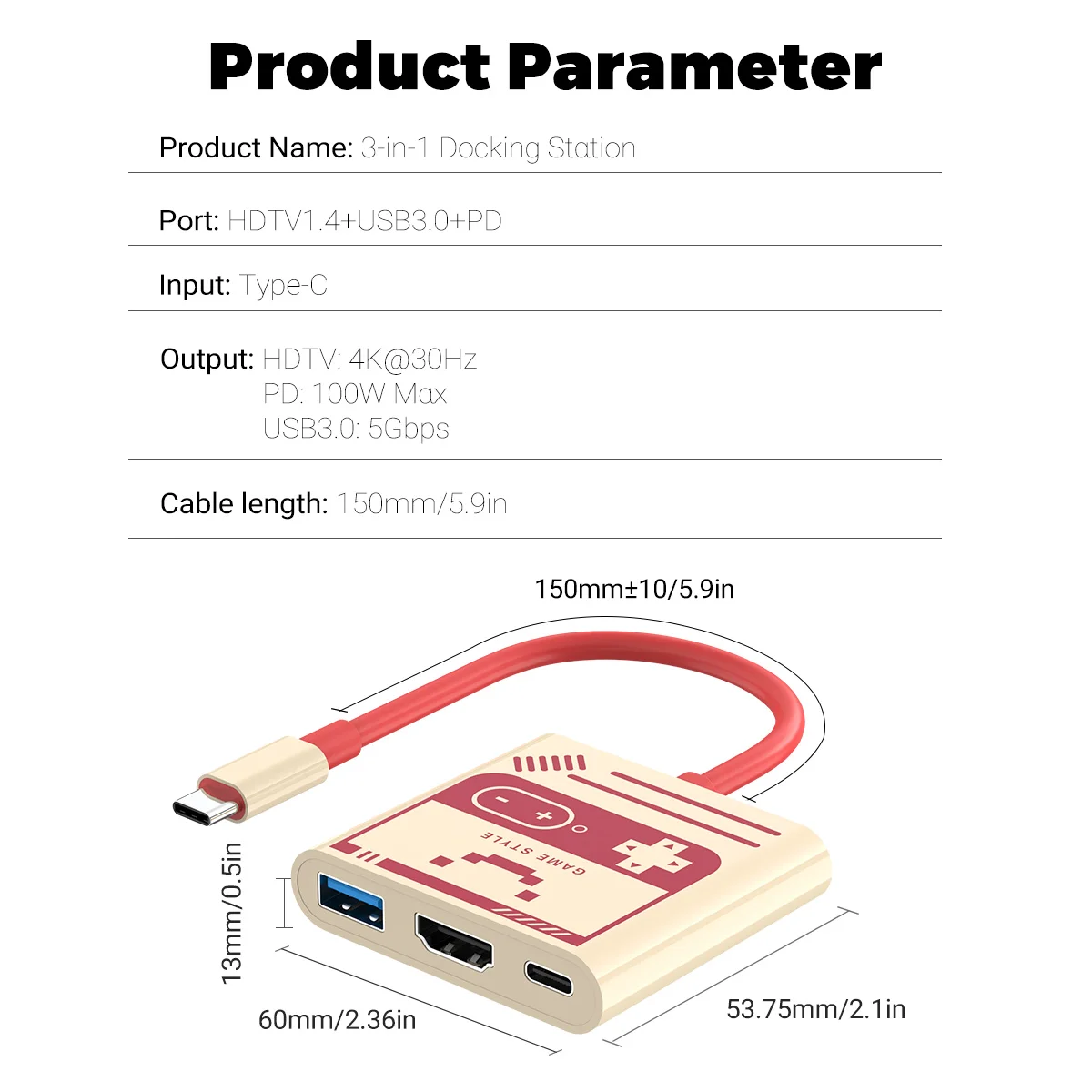 Product Parameter

Product Name: 3-in-1 Docking Station

Port: HDTV1.4+USB3.0+PD

Input: Type-C

Output: HDTV: 4K@30Hz
PD: 100W Max
USB3.0: 5Gbps

Cable length: 150mm/5.9in

150mm±10/5.9in

GAME STYLE

13mm/0.5in

60mm/2.36in

53.75mm/2.1in